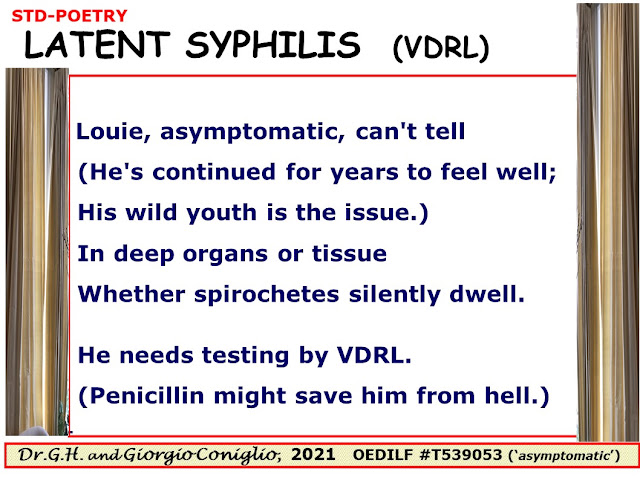 STD-POETRY
LATENT SYPHILIS (VDRL)

Louie, asymptomatic, can't tell
(He's continued for years to feel well;
His wild youth is the issue.)
In deep organs or tissue
Whether spirochetes silently dwell.

He needs testing by VDRL.
(Penicillin might save him from hell.)

Dr.G.H. and Giorgio Coniglio; 2021 OEDILF #T539053 ('asymptomatic')